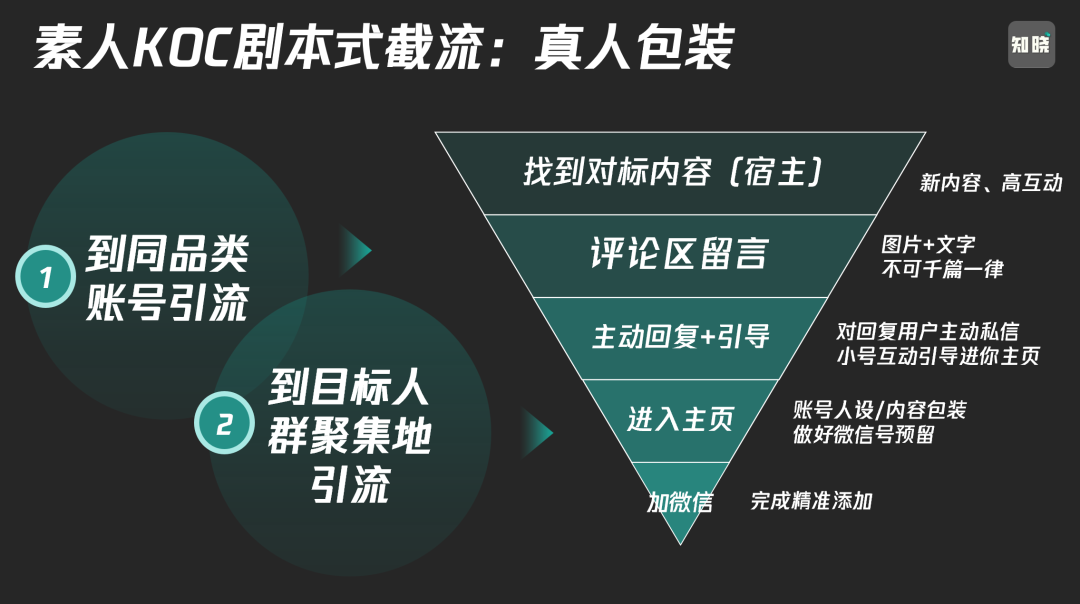 素人KOC剧本式截流：真人包装

知晓

1 到同品类账号引流

2 到目标人群聚集地引流

找到对标内容（宿主）
新内容、高互动

评论区留言
图片+文字
不可千篇一律

主动回复+引导
对回复用户主动私信
小号互动引导进你主页

进入主页
账号人设/内容包装
做好微信号预留

加微信
完成精准添加